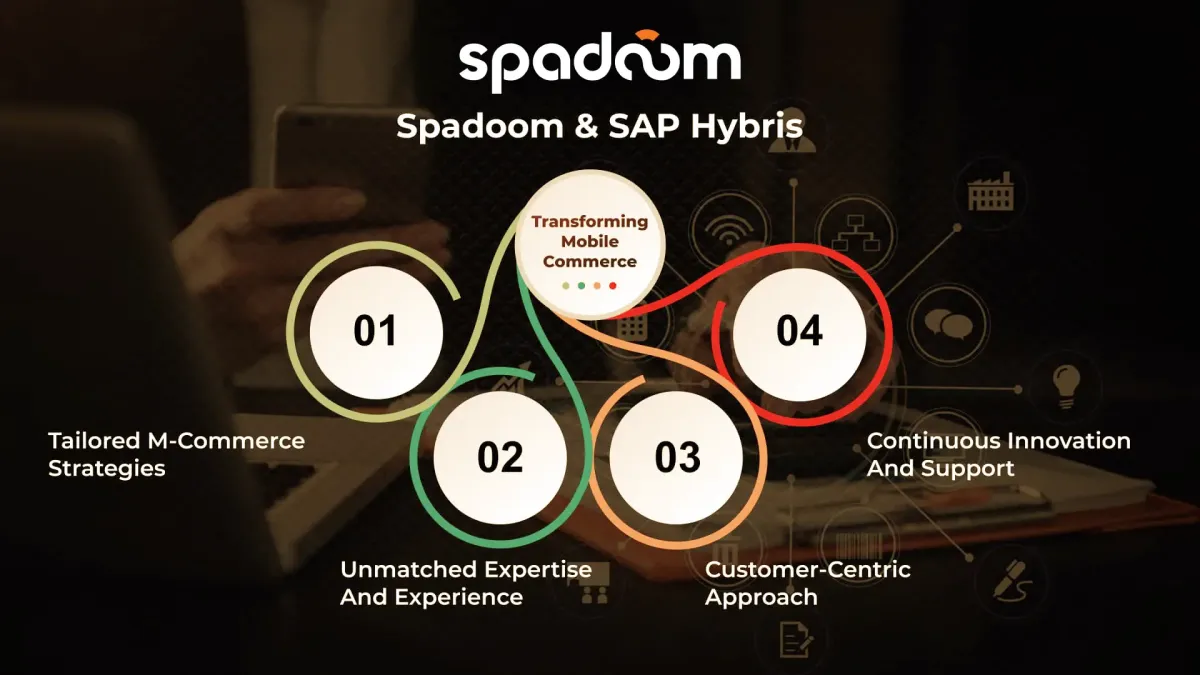 spadoom

Spadoom & SAP Hybris

Transforming Mobile Commerce

01

Tailored M-Commerce Strategies

02

Unmatched Expertise And Experience

03

Customer-Centric Approach

04

Continuous Innovation And Support